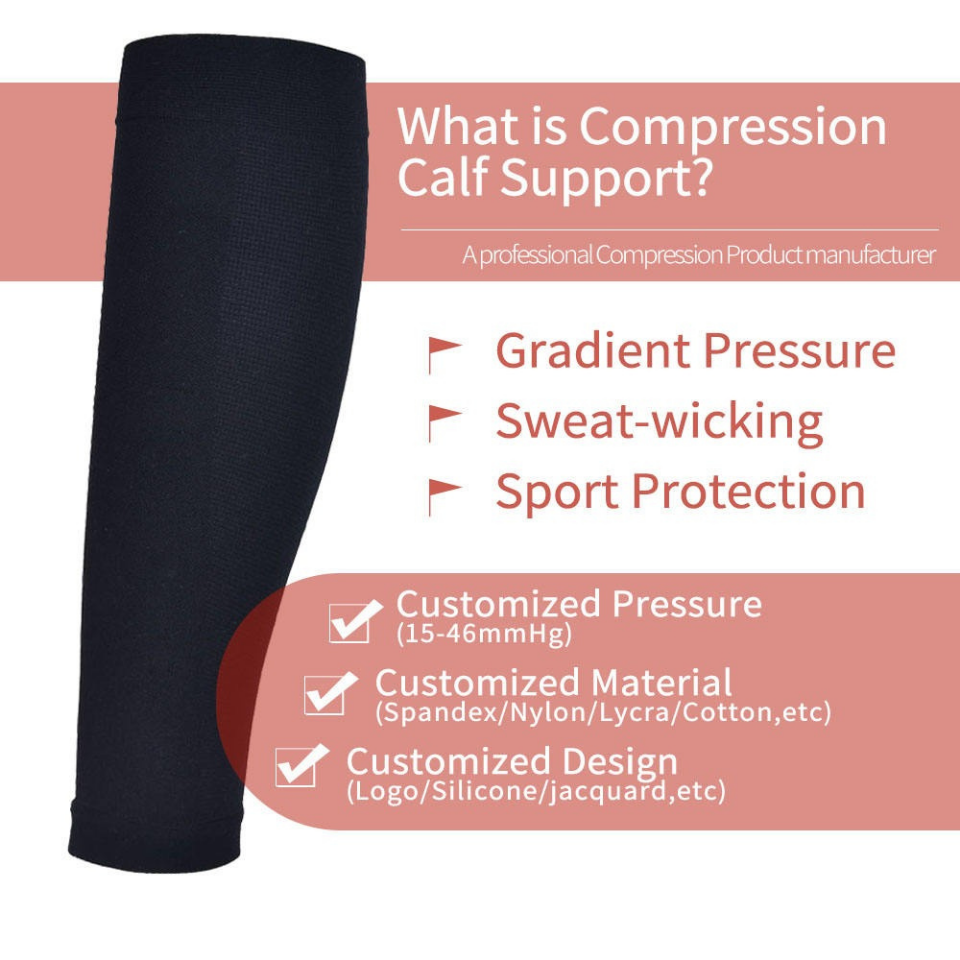 What is Compression Calf Support?

A professional Compression Product manufacturer

Gradient Pressure
Sweat-wicking
Sport Protection

Customized Pressure
(15-46mmHg)
Customized Material
(Spandex/Nylon/Lycra/Cotton,etc)
Customized Design
(Logo/Silicone/jacquard,etc)